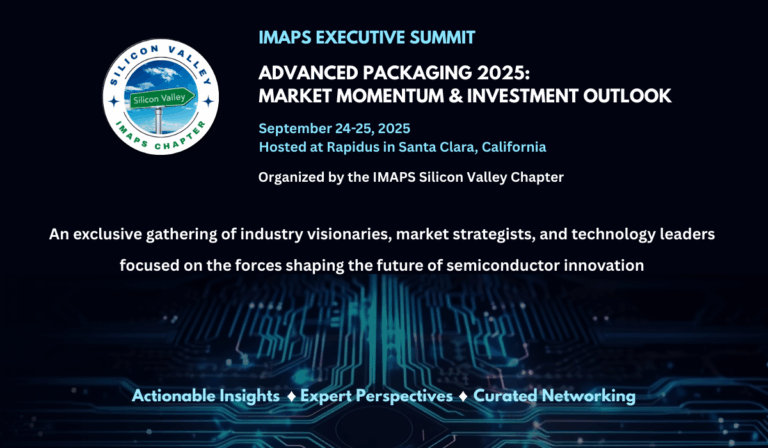 SILICON VALLEY
Silicon Valley
IMAPS CHAPTER

IMAPS EXECUTIVE SUMMIT

ADVANCED PACKAGING 2025:
MARKET MOMENTUM & INVESTMENT OUTLOOK

September 24-25, 2025
Hosted at Rapidus in Santa Clara, California

Organized by the IMAPS Silicon Valley Chapter

An exclusive gathering of industry visionaries, market strategists, and technology leaders focused on the forces shaping the future of semiconductor innovation

Actionable Insights ♦ Expert Perspectives ♦ Curated Networking